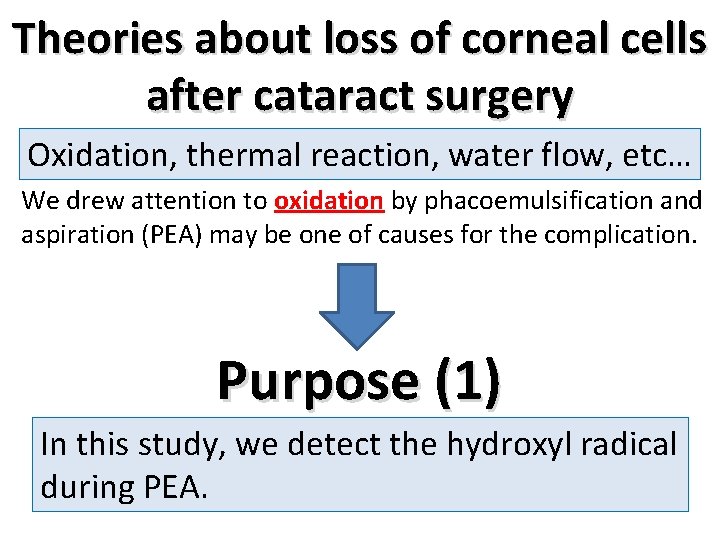 Theories about loss of corneal cells after cataract surgery

Oxidation, thermal reaction, water flow, etc…

We drew attention to oxidation by phacoemulsification and aspiration (PEA) may be one of causes for the complication.

Purpose (1)

In this study, we detect the hydroxyl radical during PEA.